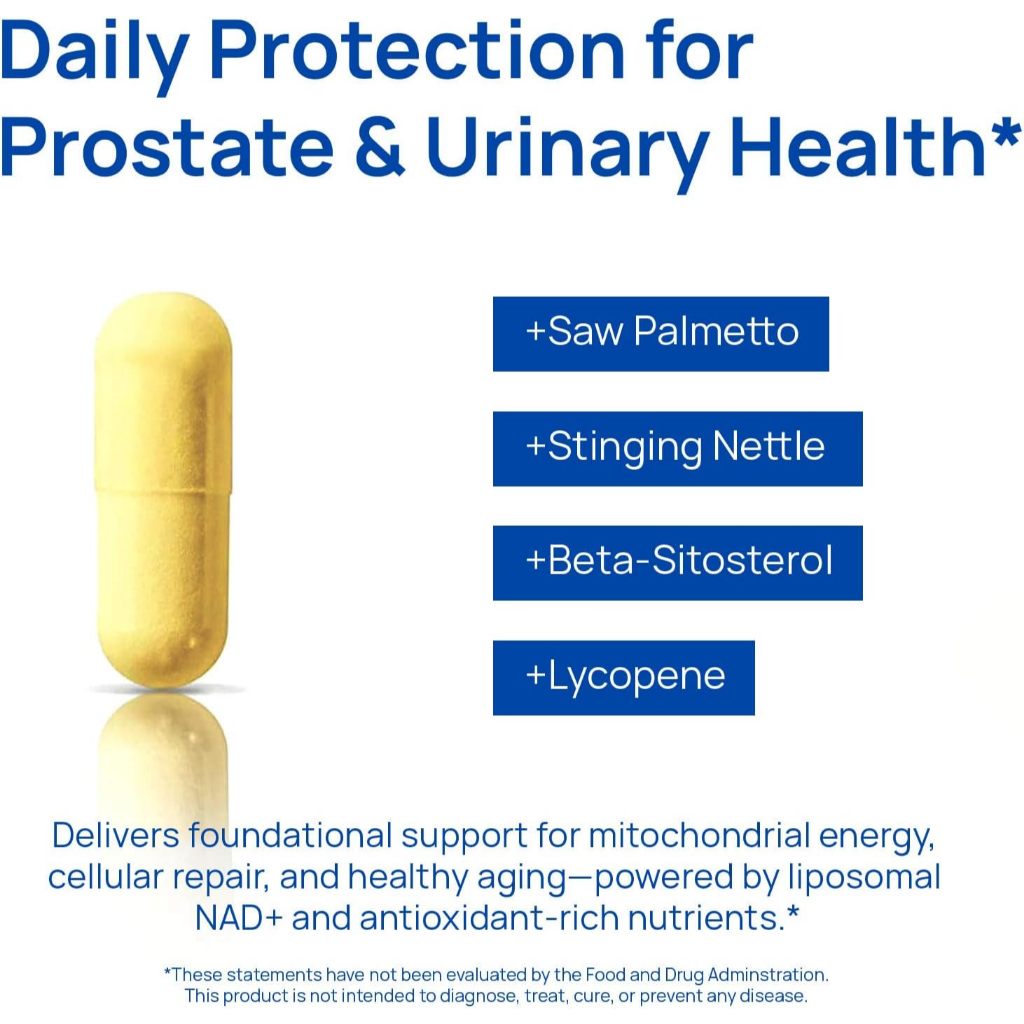 Daily Protection for Prostate & Urinary Health*

+Saw Palmetto

+Stinging Nettle

+Beta-Sitosterol

+Lycopene

Delivers foundational support for mitochondrial energy, cellular repair, and healthy aging—powered by liposomal NAD+ and antioxidant-rich nutrients.*

*These statements have not been evaluated by the Food and Drug Adminstration. This product is not intended to diagnose, treat, cure, or prevent any disease.